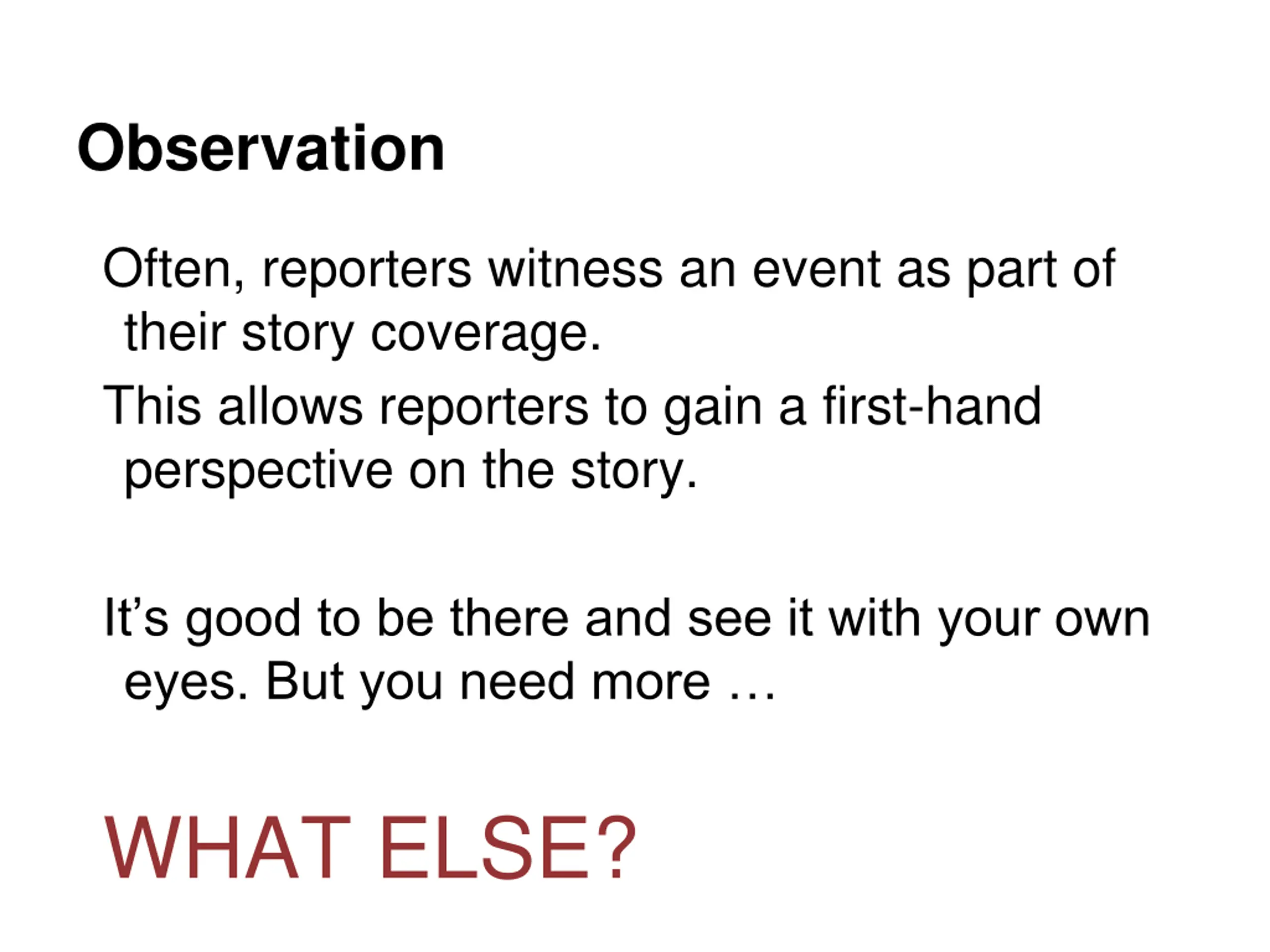 Observation

Often, reporters witness an event as part of their story coverage.

This allows reporters to gain a first-hand perspective on the story.

It’s good to be there and see it with your own eyes. But you need more …

WHAT ELSE?